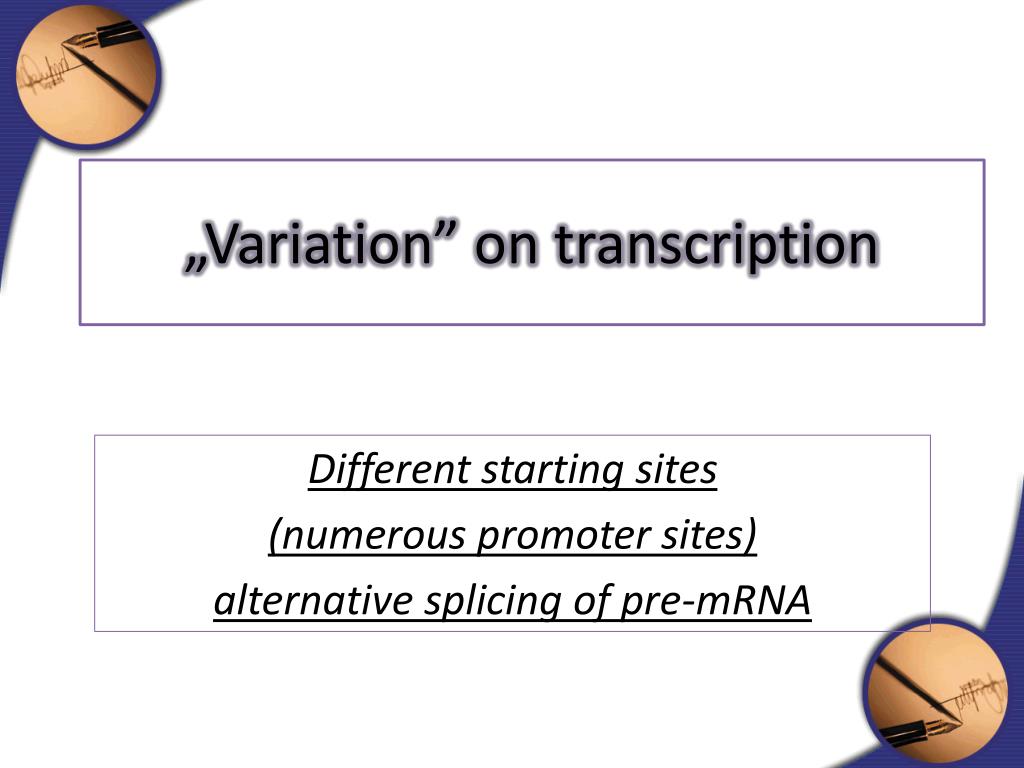 „Variation” on transcription

Different starting sites
(numerous promoter sites)
alternative splicing of pre-mRNA